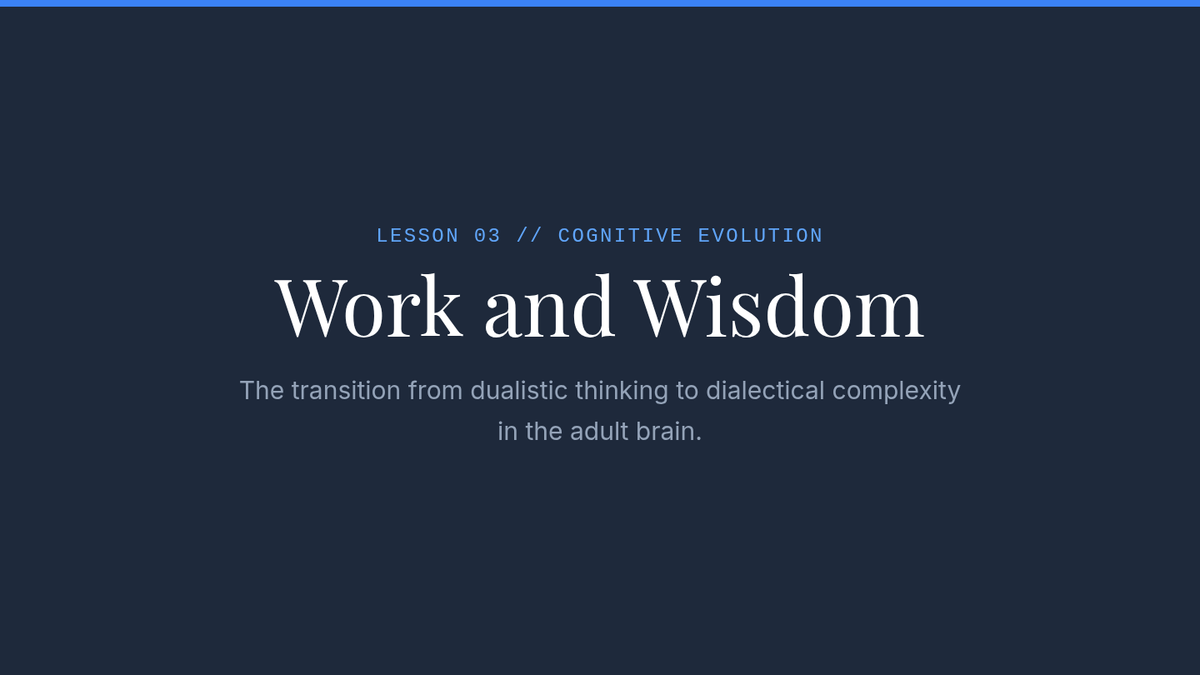 LESSON 03 // COGNITIVE EVOLUTION

Work and Wisdom

The transition from dualistic thinking to dialectical complexity in the adult brain.